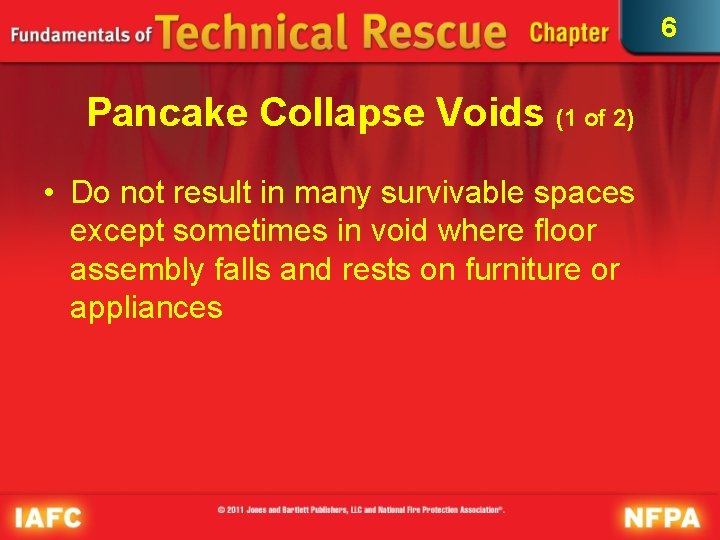 Fundamentals of Technical Rescue Chapter 6

Pancake Collapse Voids (1 of 2)

• Do not result in many survivable spaces except sometimes in void where floor assembly falls and rests on furniture or appliances

IAFC © 2011 Jones and Bartlett Publishers, LLC and National Fire Protection Association®. NFPA